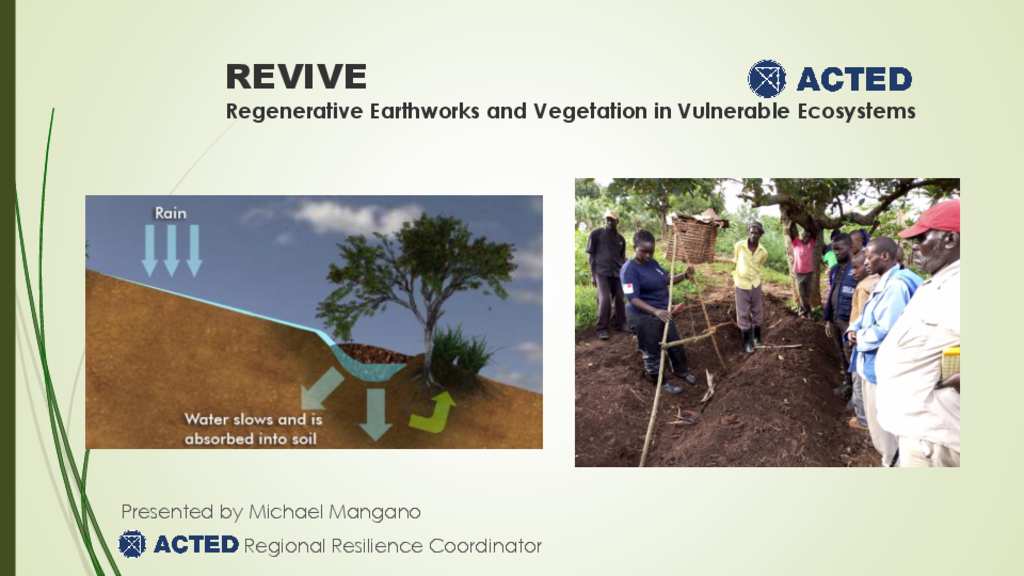 REVIVE

ACTED

Regenerative Earthworks and Vegetation in Vulnerable Ecosystems

Rain

Water slows and is absorbed into soil

Presented by Michael Mangano

ACTED Regional Resilience Coordinator